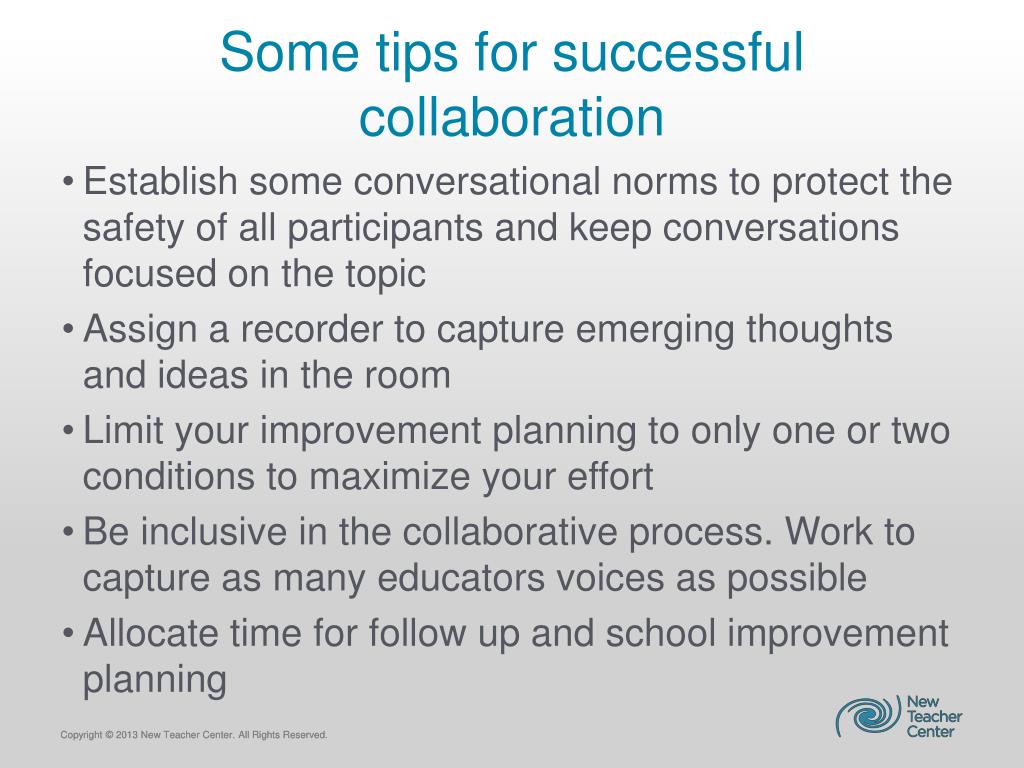 Some tips for successful collaboration

• Establish some conversational norms to protect the safety of all participants and keep conversations focused on the topic
• Assign a recorder to capture emerging thoughts and ideas in the room
• Limit your improvement planning to only one or two conditions to maximize your effort
• Be inclusive in the collaborative process. Work to capture as many educators voices as possible
• Allocate time for follow up and school improvement planning

Copyright © 2013 New Teacher Center. All Rights Reserved.

New Teacher Center